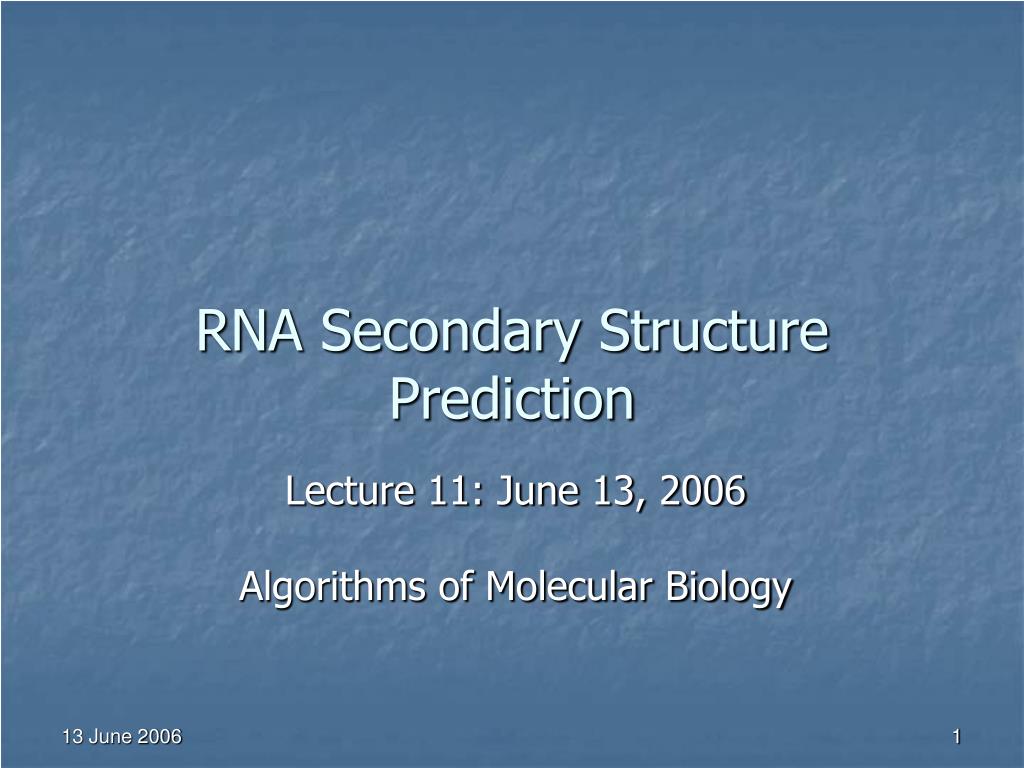 RNA Secondary Structure Prediction

Lecture 11: June 13, 2006

Algorithms of Molecular Biology

13 June 2006

1